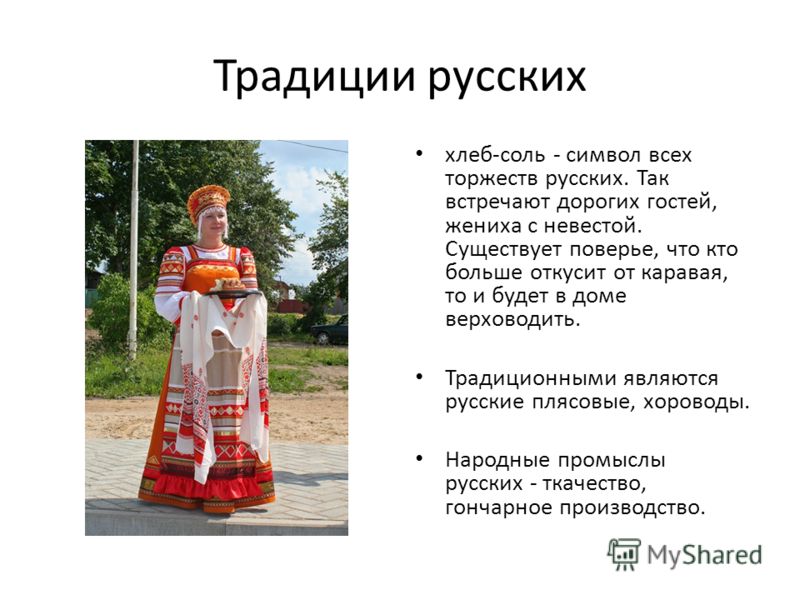 Традиции русских

• хлеб-соль - символ всех торжеств русских. Так встречают дорогих гостей, жениха с невестой. Существует поверье, что кто больше откусит от каравая, то и будет в доме верховодить.

• Традиционными являются русские плясовые, хороводы.

• Народные промыслы русских - ткачество, гончарное производство.

MyShared